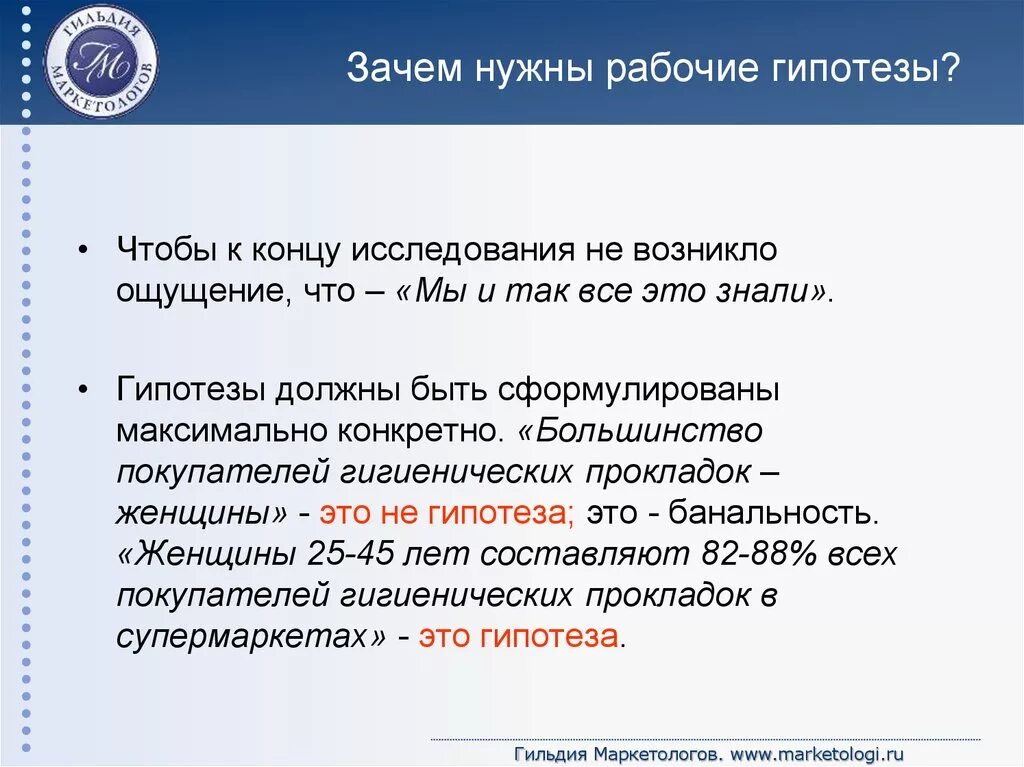 ГИЛЬДИЯ МАРКЕТОЛОГОВ

ГМ

Зачем нужны рабочие гипотезы?

• Чтобы к концу исследования не возникло ощущение, что – «Мы и так все это знали».

• Гипотезы должны быть сформулированы максимально конкретно. «Большинство покупателей гигиенических прокладок – женщины» - это не гипотеза; это - банальность. «Женщины 25-45 лет составляют 82-88% всех покупателей гигиенических прокладок в супермаркетах» - это гипотеза.

Гильдия Маркетологов. www.marketologi.ru